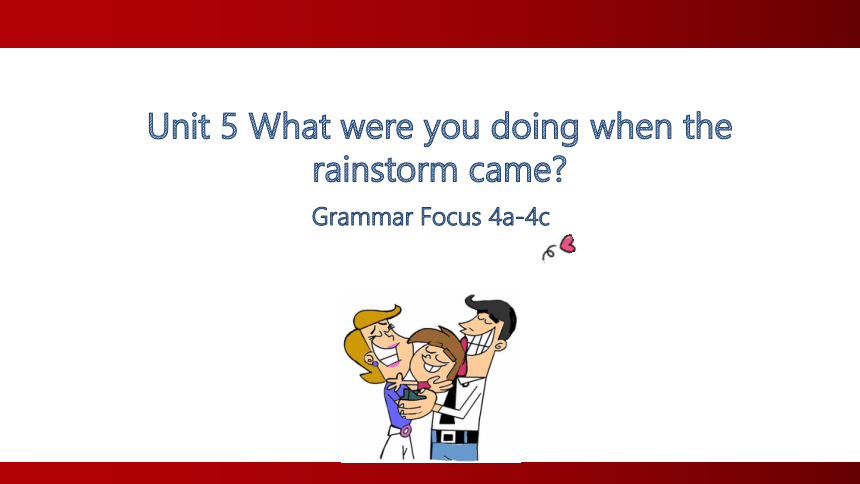 Unit 5 What were you doing when the rainstorm came?

Grammar Focus 4a-4c